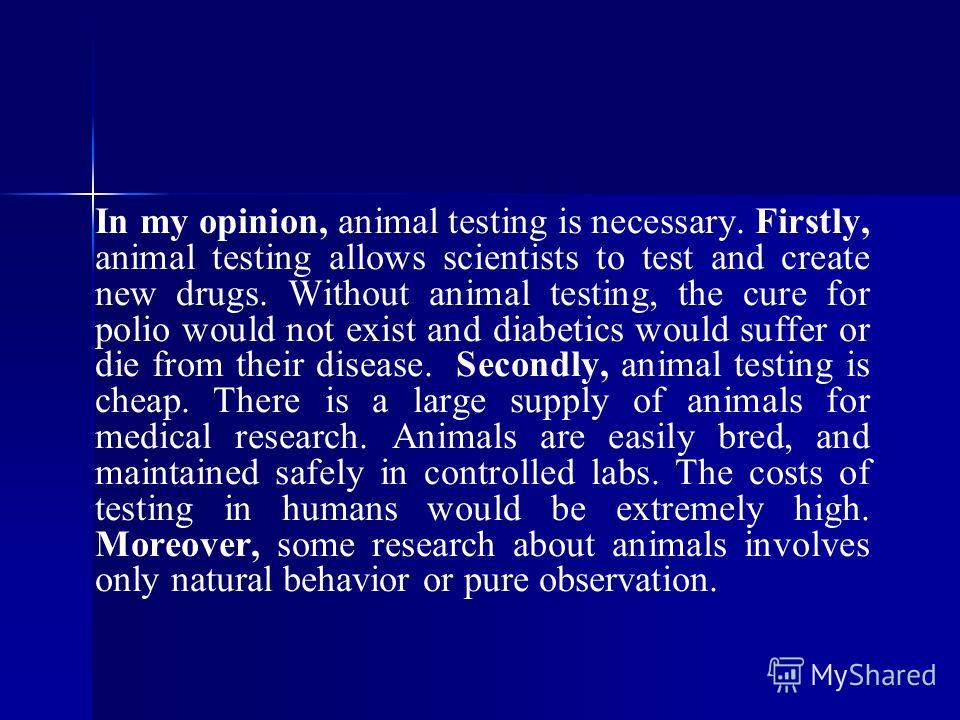 In my opinion, animal testing is necessary. Firstly, animal testing allows scientists to test and create new drugs. Without animal testing, the cure for polio would not exist and diabetics would suffer or die from their disease. Secondly, animal testing is cheap. There is a large supply of animals for medical research. Animals are easily bred, and maintained safely in controlled labs. The costs of testing in humans would be extremely high. Moreover, some research about animals involves only natural behavior or pure observation.

MyShared